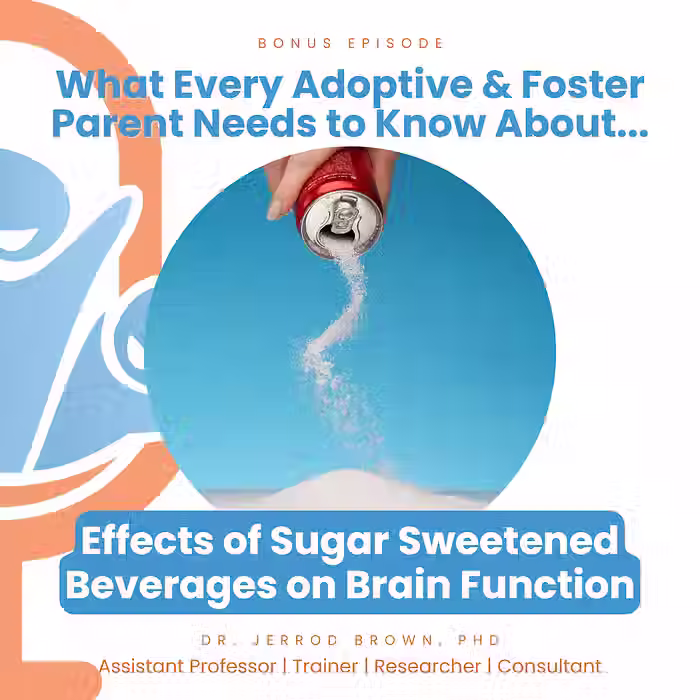 BONUS EPISODE

What Every Adoptive & Foster Parent Needs to Know About...

Effects of Sugar Sweetened Beverages on Brain Function

DR. JERROD BROWN, PHD

Assistant Professor | Trainer | Researcher | Consultant